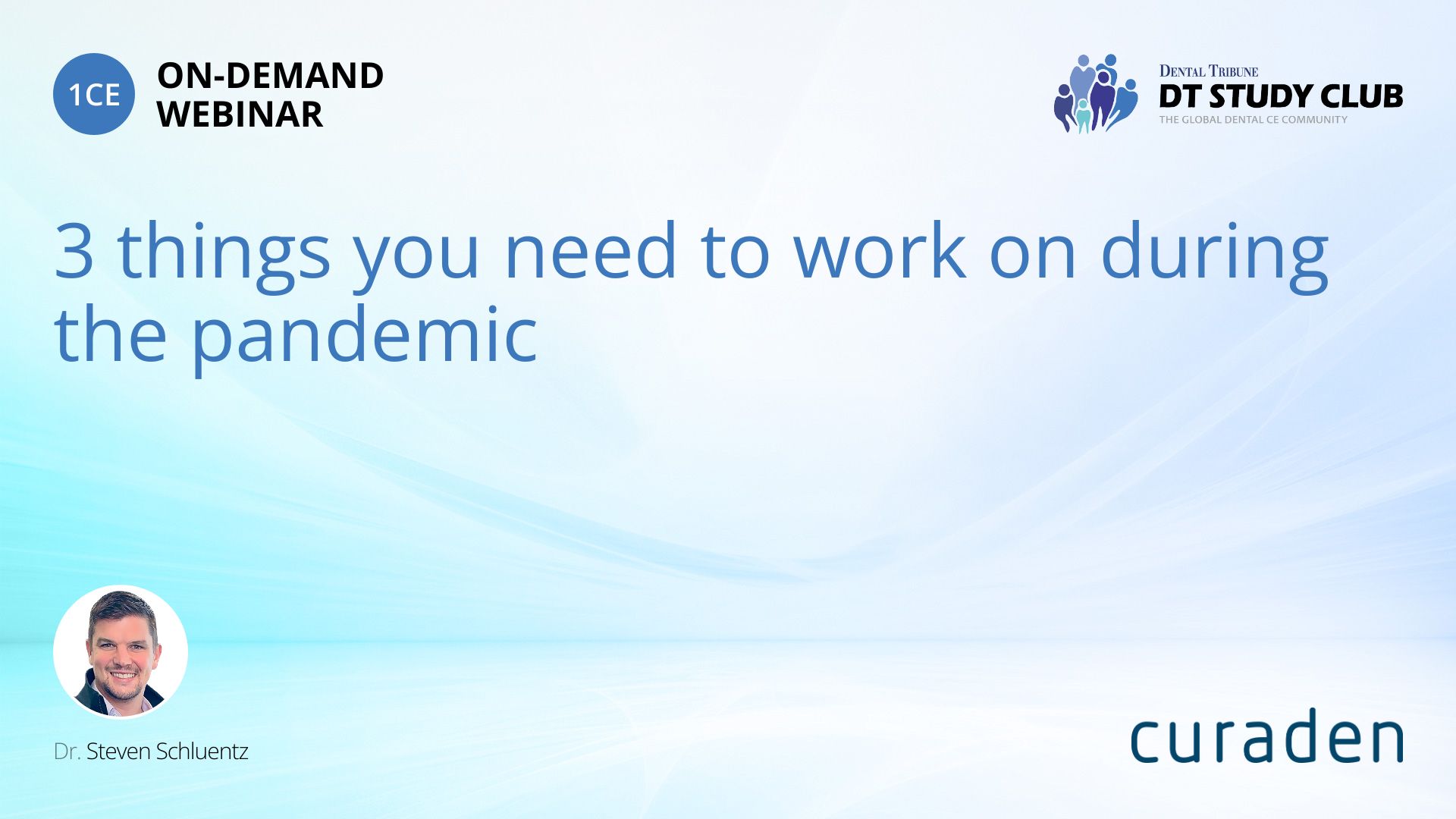 1CE
ON-DEMAND
WEBINAR

DENTAL TRIBUNE
DT STUDY CLUB
THE GLOBAL DENTAL CE COMMUNITY

3 things you need to work on during the pandemic

Dr. Steven Schluentz

curaden